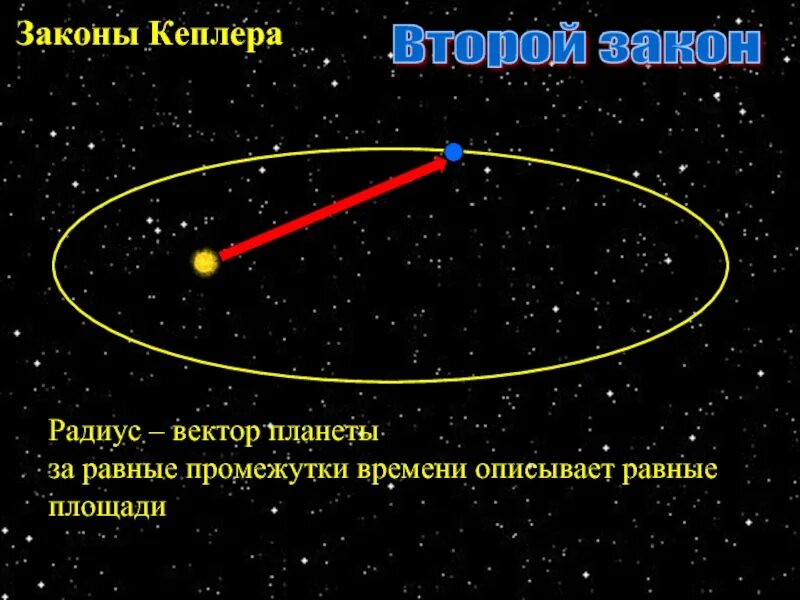 Законы Кеплера

Второй закон

Радиус – вектор планеты
за равные промежутки времени описывает равные площади